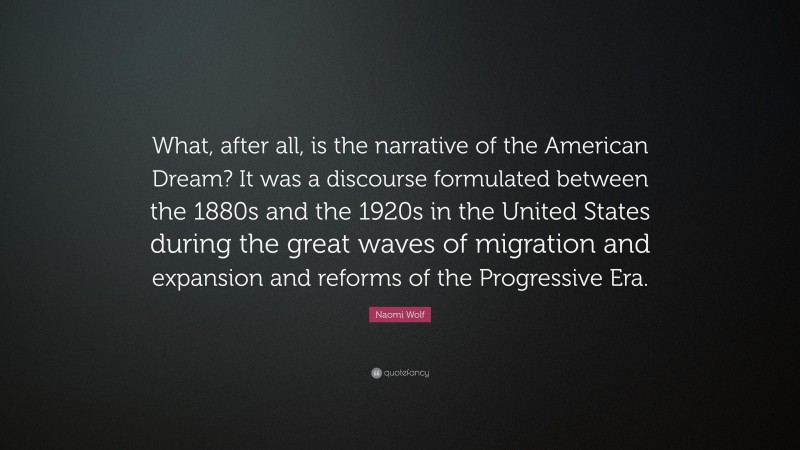 What, after all, is the narrative of the American Dream? It was a discourse formulated between the 1880s and the 1920s in the United States during the great waves of migration and expansion and reforms of the Progressive Era.

Naomi Wolf

quotefancy